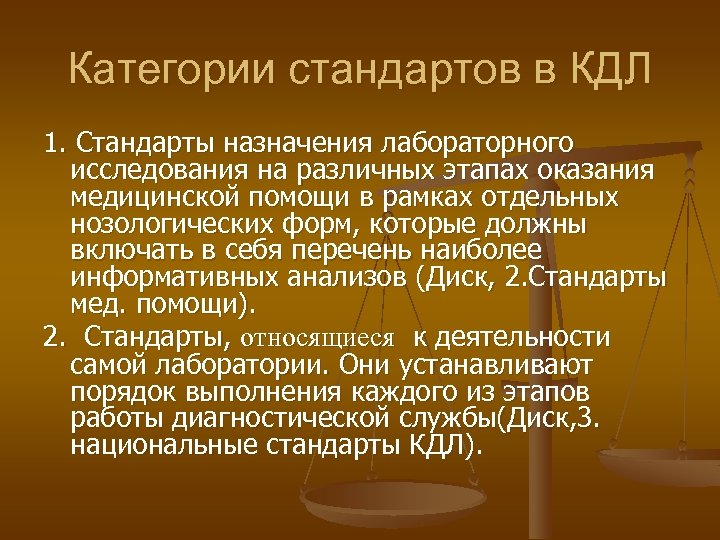 Категории стандартов в КДЛ

1. Стандарты назначения лабораторного исследования на различных этапах оказания медицинской помощи в рамках отдельных нозологических форм, которые должны включать в себя перечень наиболее информативных анализов (Диск, 2.Стандарты мед. помощи).

2. Стандарты, относящиеся к деятельности самой лаборатории. Они устанавливают порядок выполнения каждого из этапов работы диагностической службы(Диск,3. национальные стандарты КДЛ).